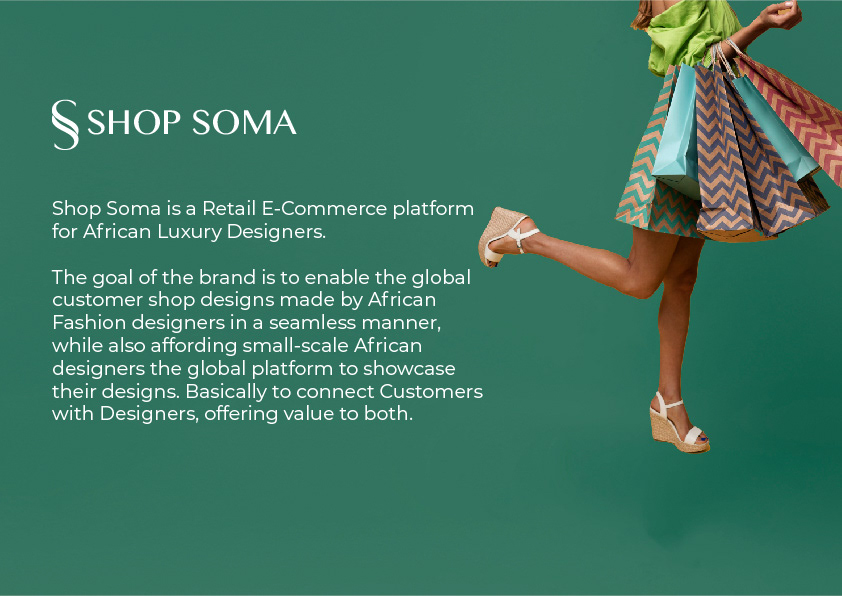 SHOP SOMA

Shop Soma is a Retail E-Commerce platform for African Luxury Designers.

The goal of the brand is to enable the global customer shop designs made by African Fashion designers in a seamless manner, while also affording small-scale African designers the global platform to showcase their designs. Basically to connect Customers with Designers, offering value to both.